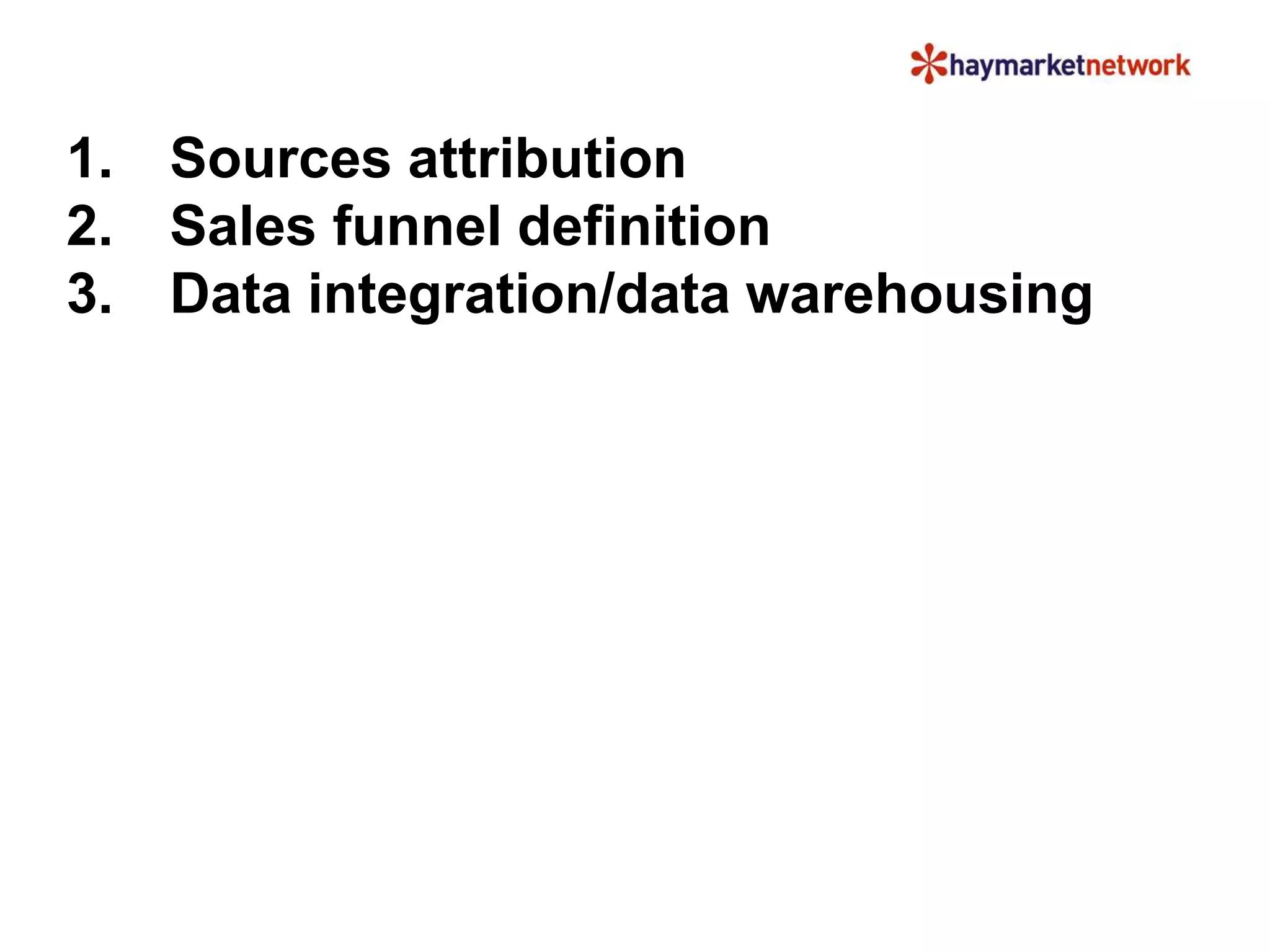 haymarketnetwork

1. Sources attribution
2. Sales funnel definition
3. Data integration/data warehousing